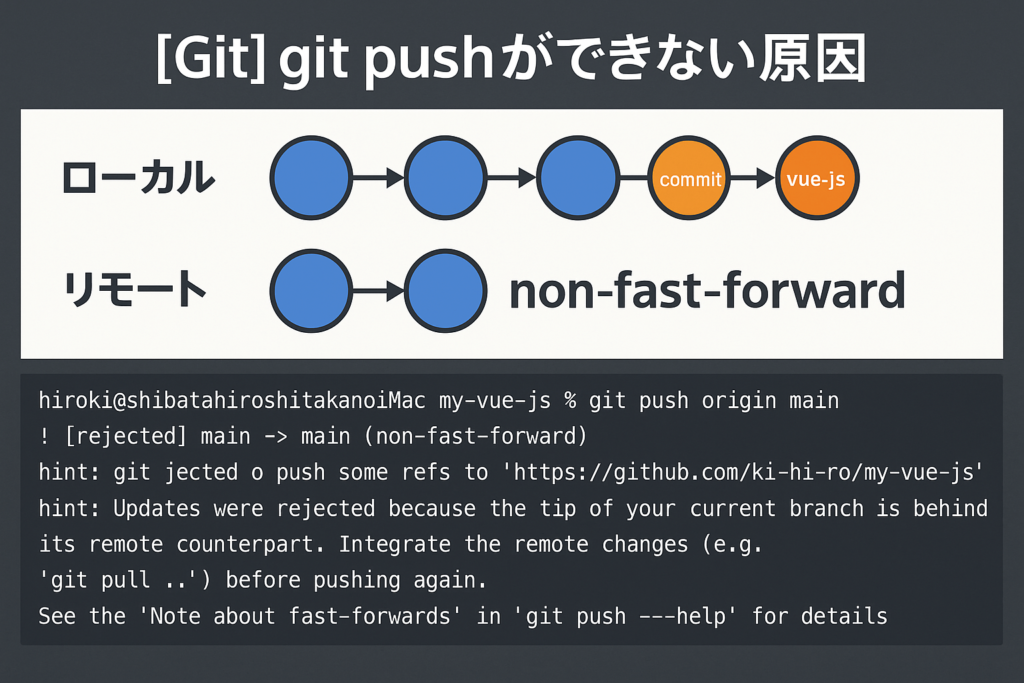 [Git] git pushができない原因

ローカル

commit

vue-js

リモート

non-fast-forward

hiroki@shibatahiroshitakanoiMac my-vue-js % git push origin main
! [rejected] main -> main (non-fast-forward)
hint: git jected o push some refs to 'https://github.com/ki-hi-ro/my-vue-js'
hint: Updates were rejected because the tip of your current branch is behind its remote counterpart. Integrate the remote changes (e.g.
'git pull ..') before pushing again.
See the 'Note about fast-forwards' in 'git push ---help' for details